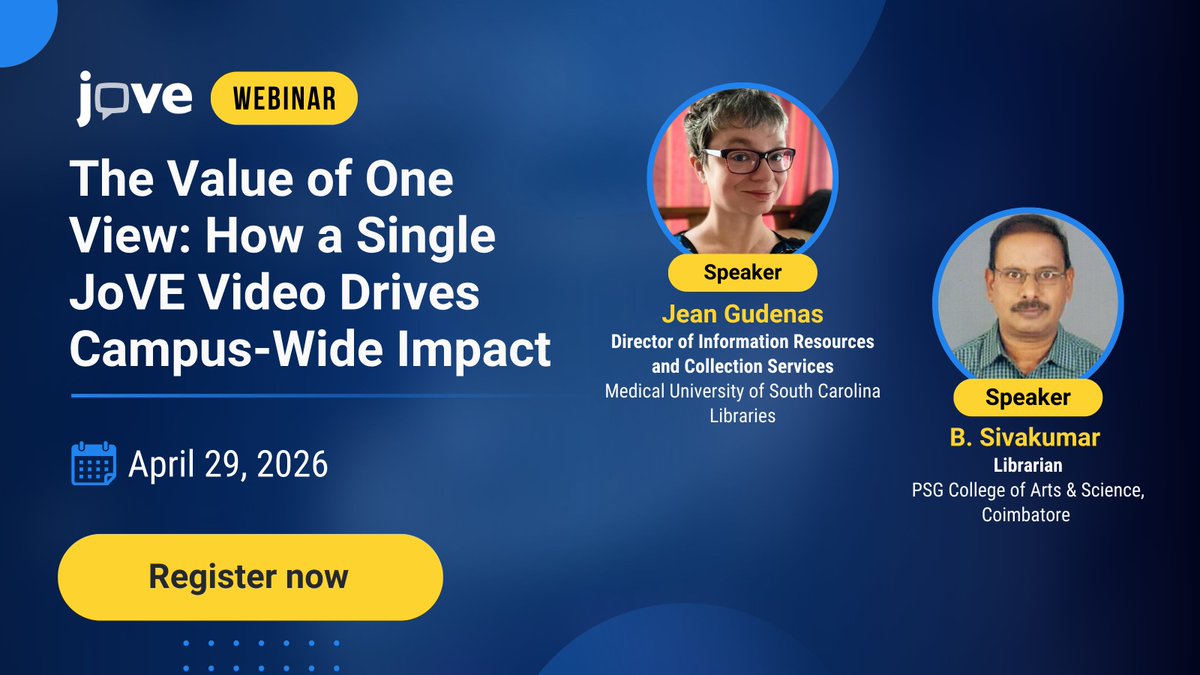 jove WEBINAR

The Value of One View: How a Single JoVE Video Drives Campus-Wide Impact

April 29, 2026

Register now

Speaker
Jean Gudenas
Director of Information Resources and Collection Services
Medical University of South Carolina Libraries

Speaker
B. Sivakumar
Librarian
PSG College of Arts & Science, Coimbatore